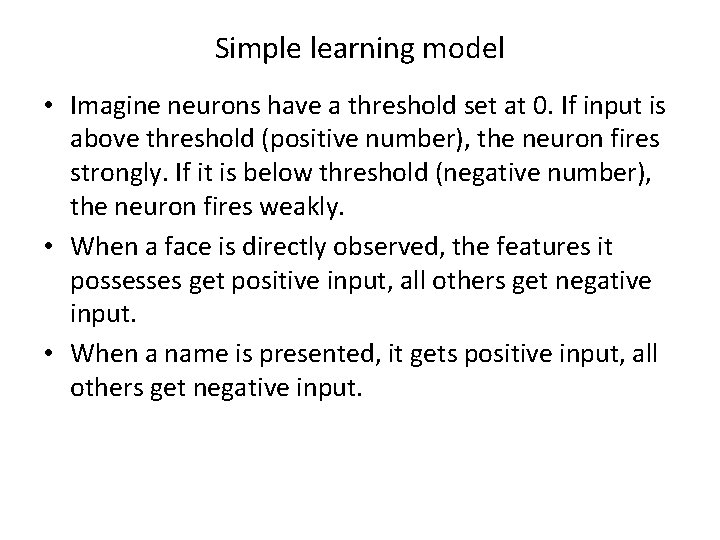 Simple learning model

• Imagine neurons have a threshold set at 0. If input is above threshold (positive number), the neuron fires strongly. If it is below threshold (negative number), the neuron fires weakly.

• When a face is directly observed, the features it possesses get positive input, all others get negative input.

• When a name is presented, it gets positive input, all others get negative input.